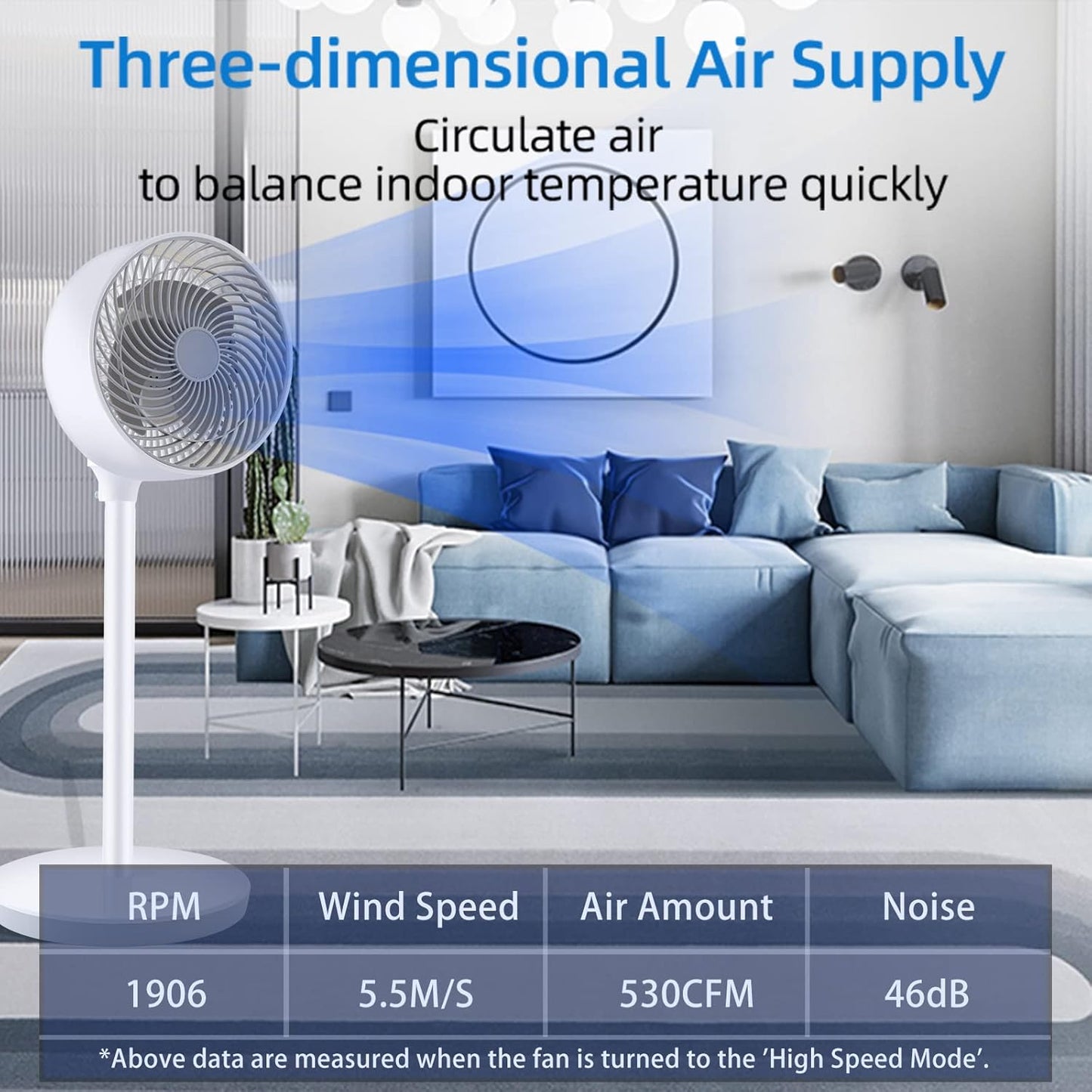 Three-dimensional Air Supply

Circulate air
to balance indoor temperature quickly

| RPM | Wind Speed | Air Amount | Noise |
|---|---|---|---|
| 1906 | 5.5M/S | 530CFM | 46dB |

*Above data are measured when the fan is turned to the 'High Speed Mode'.